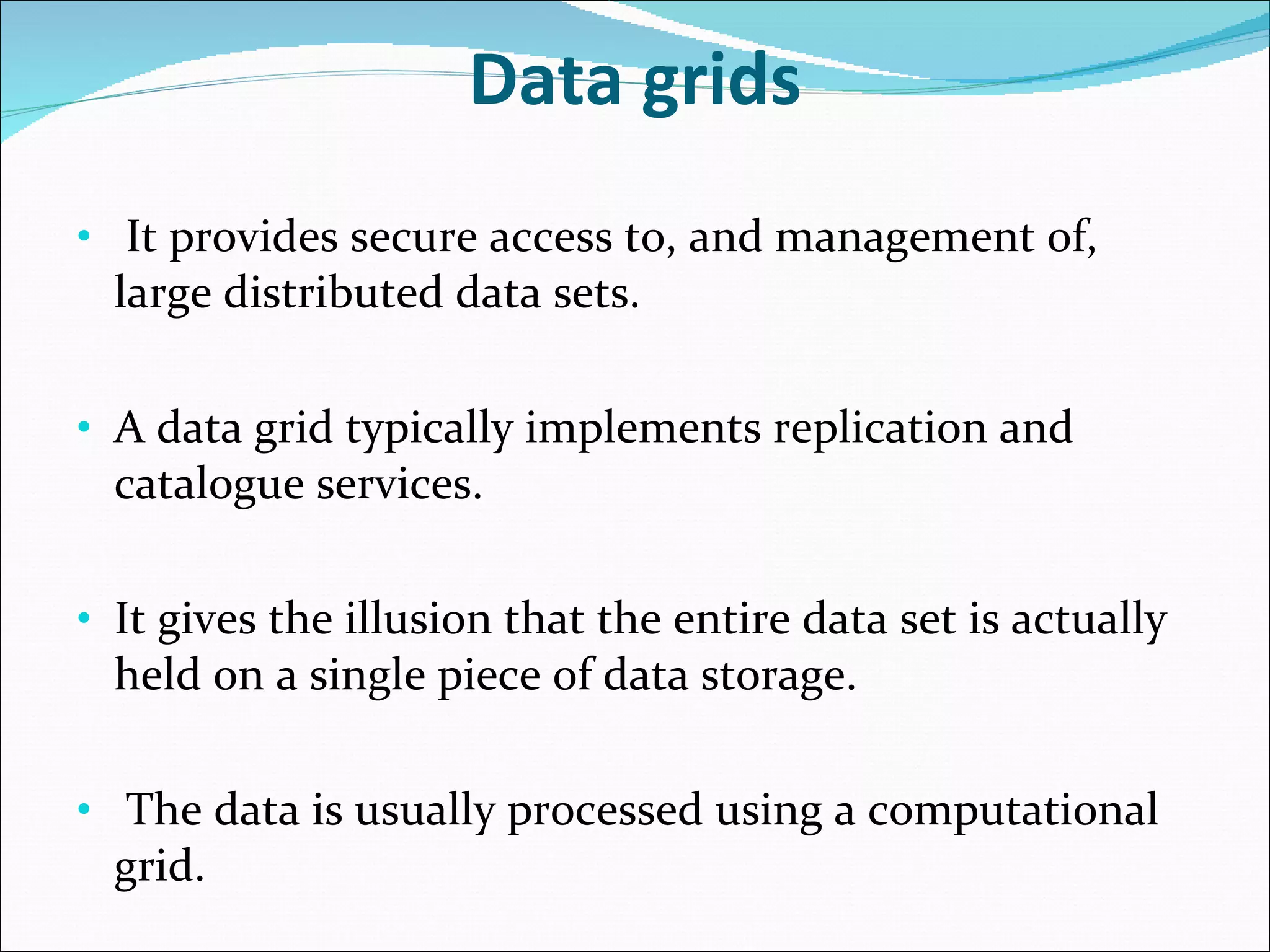 Data grids

• It provides secure access to, and management of, large distributed data sets.

• A data grid typically implements replication and catalogue services.

• It gives the illusion that the entire data set is actually held on a single piece of data storage.

• The data is usually processed using a computational grid.